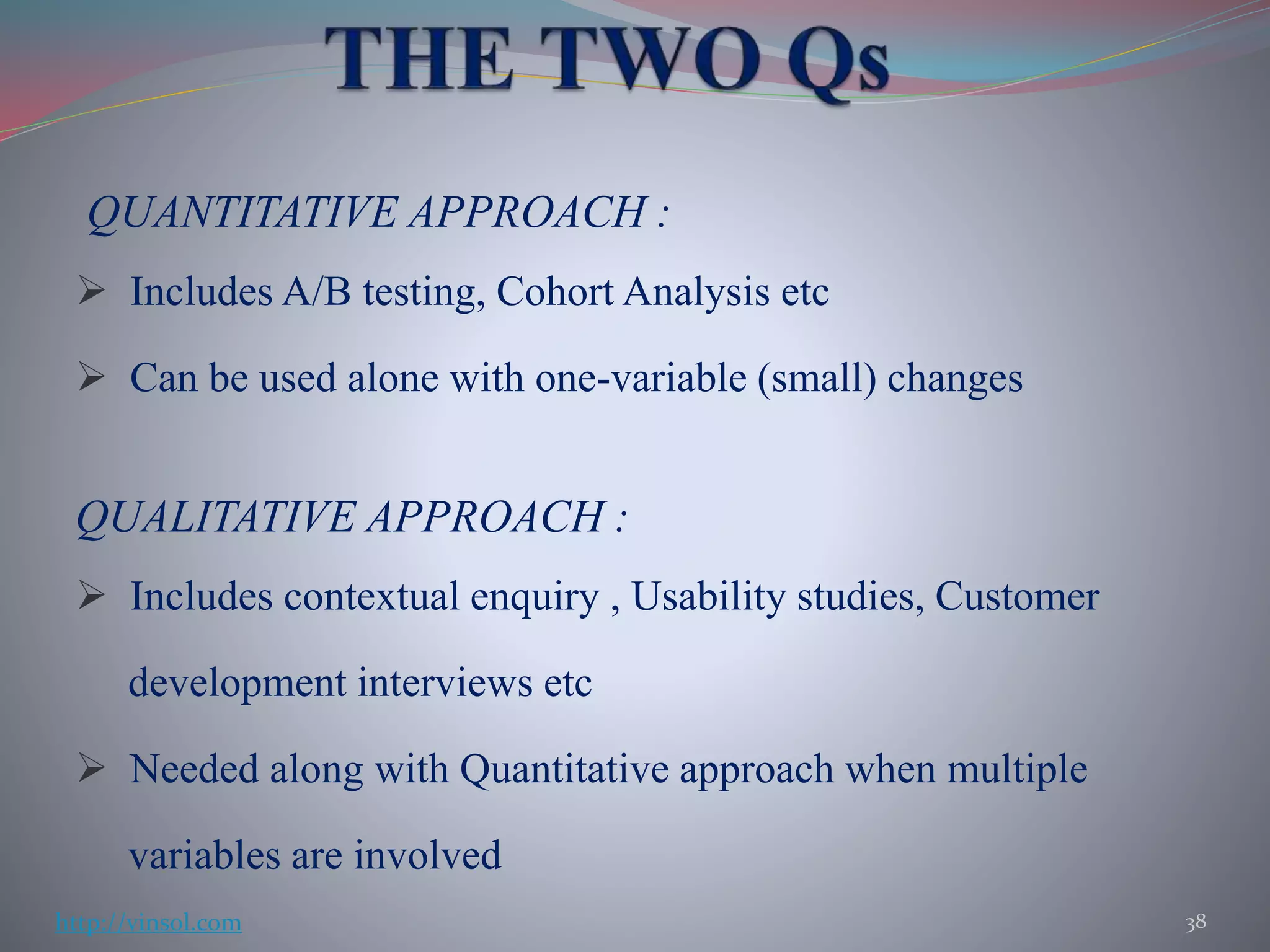 THE TWO Qs

QUANTITATIVE APPROACH :

➢ Includes A/B testing, Cohort Analysis etc

➢ Can be used alone with one-variable (small) changes

QUALITATIVE APPROACH :

➢ Includes contextual enquiry , Usability studies, Customer development interviews etc

➢ Needed along with Quantitative approach when multiple variables are involved

http://vinsol.com

38